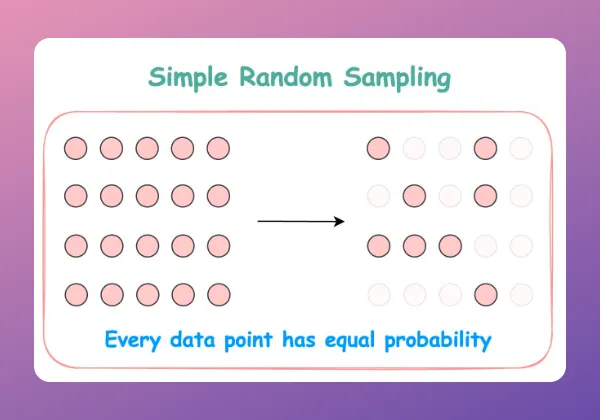 Simple Random Sampling

Every data point has equal probability